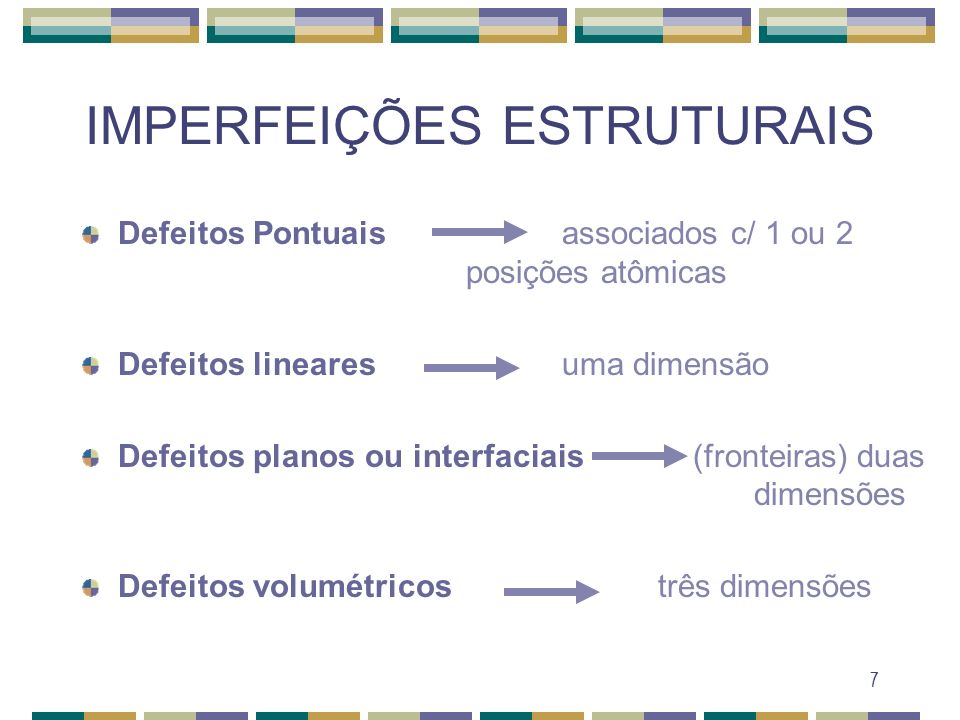 IMPERFEIÇÕES ESTRUTURAIS

Defeitos Pontuais → associados c/ 1 ou 2 posições atômicas

Defeitos lineares → uma dimensão

Defeitos planos ou interfaciais → (fronteiras) duas dimensões

Defeitos volumétricos → três dimensões

7